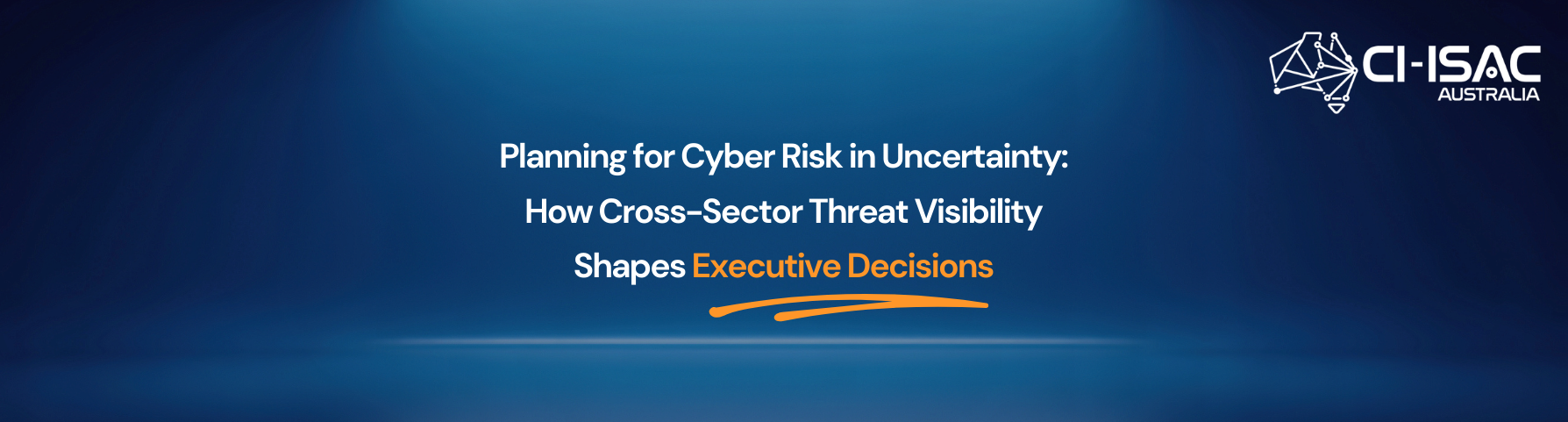 CI-ISAC
AUSTRALIA

Planning for Cyber Risk in Uncertainty: How Cross-Sector Threat Visibility Shapes Executive Decisions